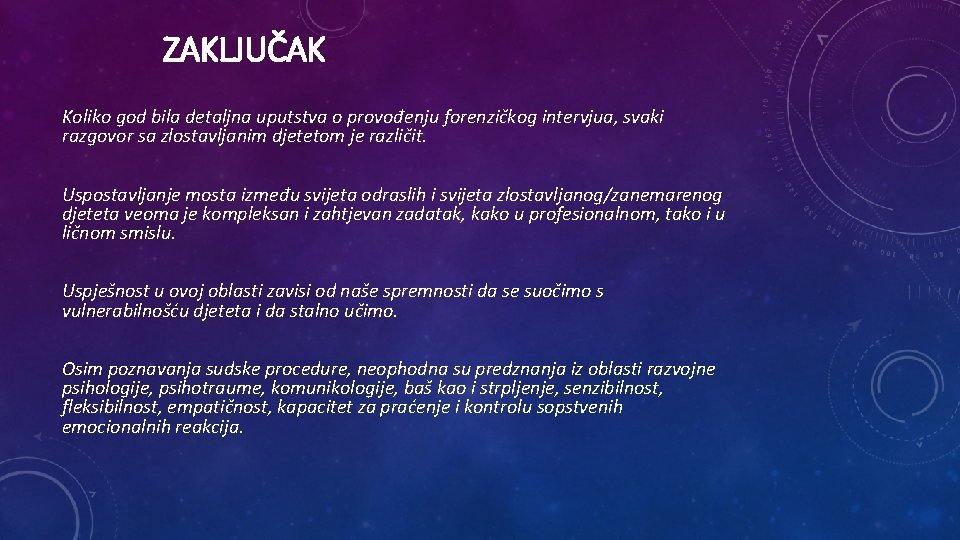 ZAKLJUČAK

Koliko god bila detaljna uputstva o provođenju forenzičkog intervjua, svaki razgovor sa zlostavljanim djetetom je različit.

Uspostavljanje mosta između svijeta odraslih i svijeta zlostavljanog/zanemarenog djeteta veoma je kompleksan i zahtjevan zadatak, kako u profesionalnom, tako i u ličnom smislu.

Uspješnost u ovoj oblasti zavisi od naše spremnosti da se suočimo s vulnerabilnošću djeteta i da stalno učimo.

Osim poznavanja sudske procedure, neophodna su predznanja iz oblasti razvojne psihologije, psihotraume, komunikologije, baš kao i strpljenje, senzibilnost, fleksibilnost, empatičnost, kapacitet za praćenje i kontrolu sopstvenih emocionalnih reakcija.